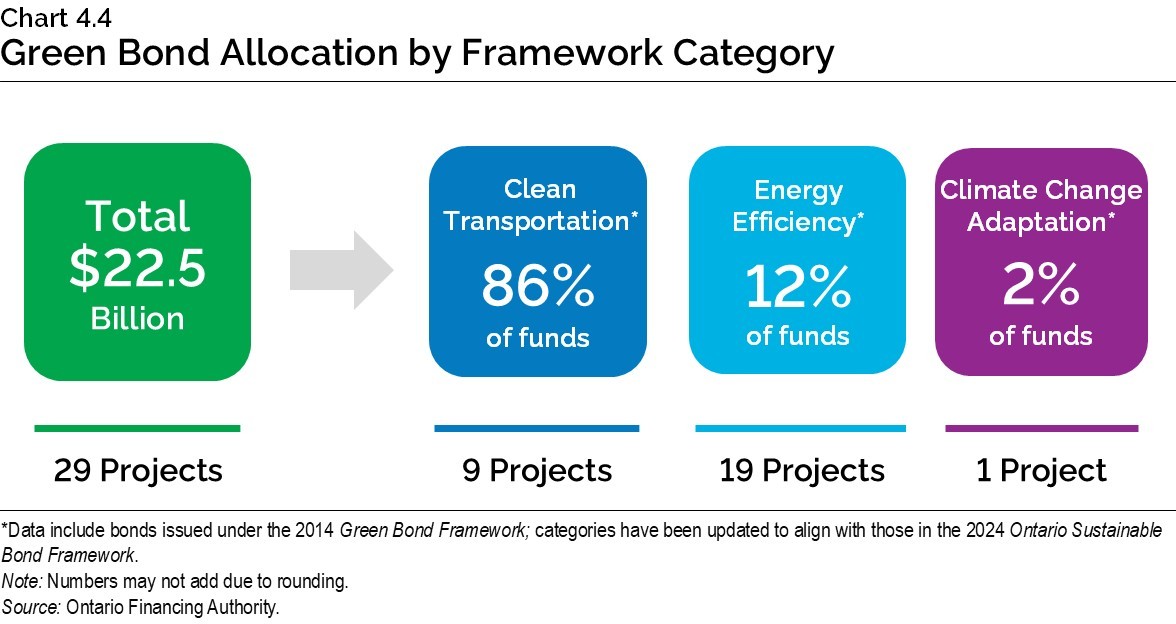 Chart 4.4
Green Bond Allocation by Framework Category

Total
$22.5
Billion

29 Projects

Clean Transportation*
86%
of funds

9 Projects

Energy Efficiency*
12%
of funds

19 Projects

Climate Change Adaptation*
2%
of funds

1 Project

*Data include bonds issued under the 2014 Green Bond Framework; categories have been updated to align with those in the 2024 Ontario Sustainable Bond Framework.
Note: Numbers may not add due to rounding.
Source: Ontario Financing Authority.